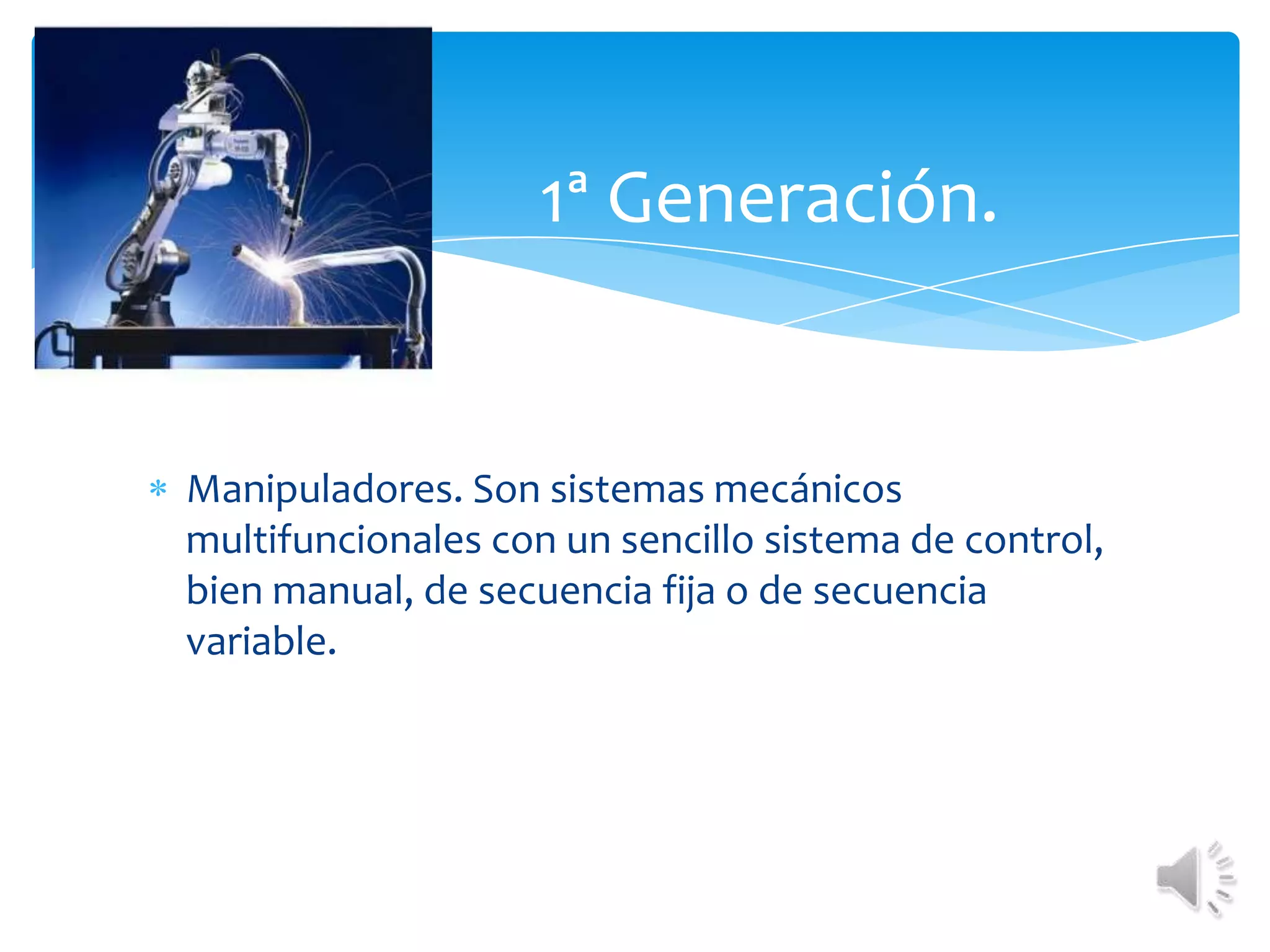 1ª Generación.

* Manipuladores. Son sistemas mecánicos multifuncionales con un sencillo sistema de control, bien manual, de secuencia fija o de secuencia variable.